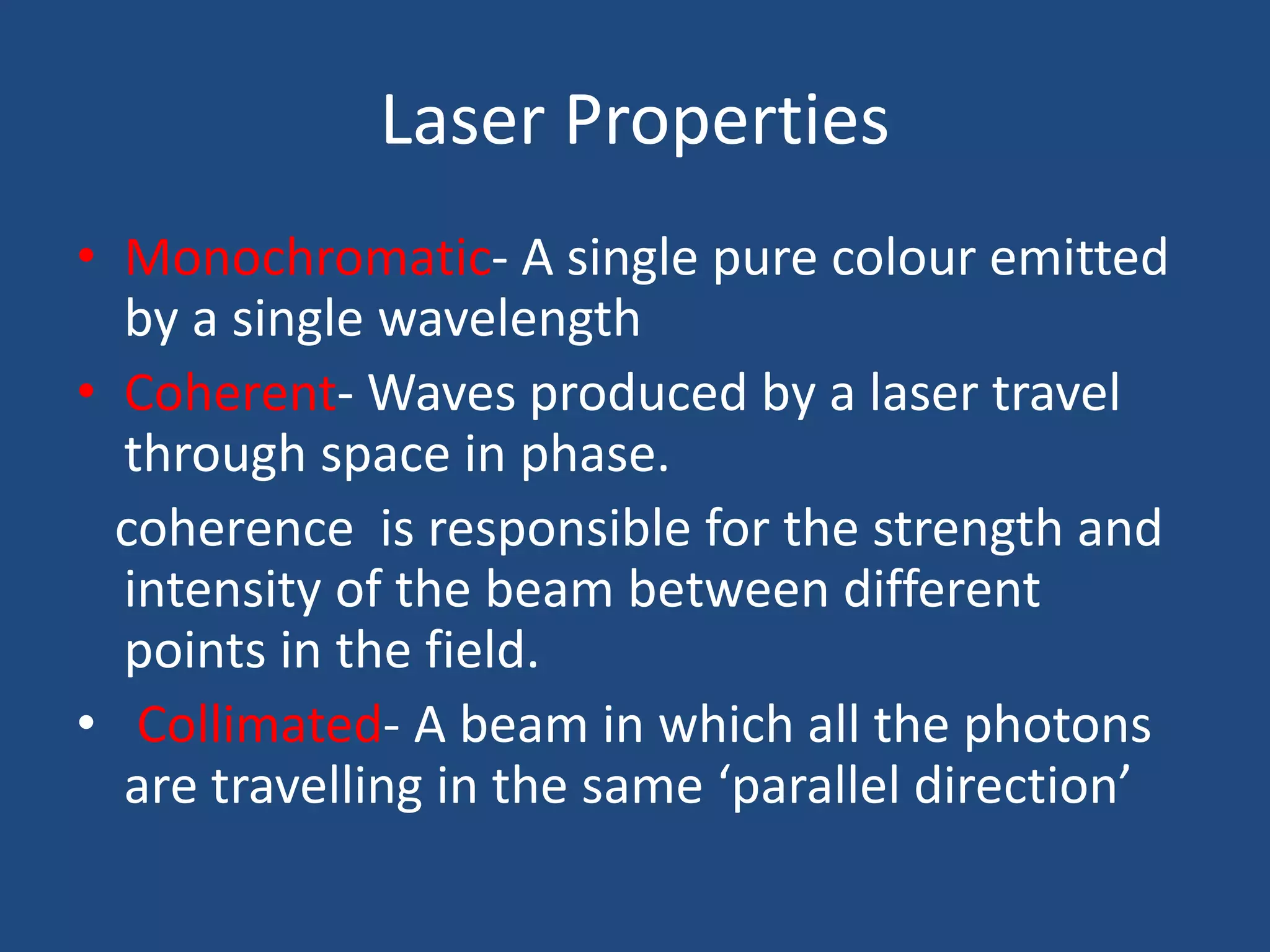 Laser Properties

• Monochromatic- A single pure colour emitted by a single wavelength

• Coherent- Waves produced by a laser travel through space in phase.

coherence is responsible for the strength and intensity of the beam between different points in the field.

• Collimated- A beam in which all the photons are travelling in the same ‘parallel direction’